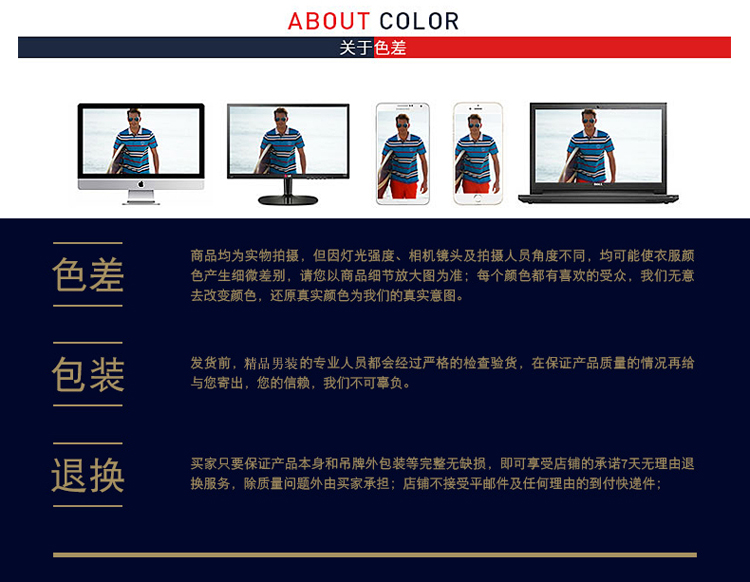 ABOUT COLOR

关于色差

色差

商品均为实物拍摄，但因灯光强度、相机镜头及拍摄人员角度不同，均可能使衣服颜色产生细微差别，请您以商品细节放大图为准；每个颜色都有喜欢的受众，我们无意去改变颜色，还原真实颜色为我们的真实意图。

包装

发货前，精品男装的专业人员都会经过严格的检查验货，在保证产品质量的情况再给与您寄出，您的信赖，我们不可辜负。

退换

买家只要保证产品本身和吊牌外包装等完整无缺损，即可享受店铺的承诺7天无理由退换服务，除质量问题外由买家承担；店铺不接受平邮件及任何理由的到付快递件；